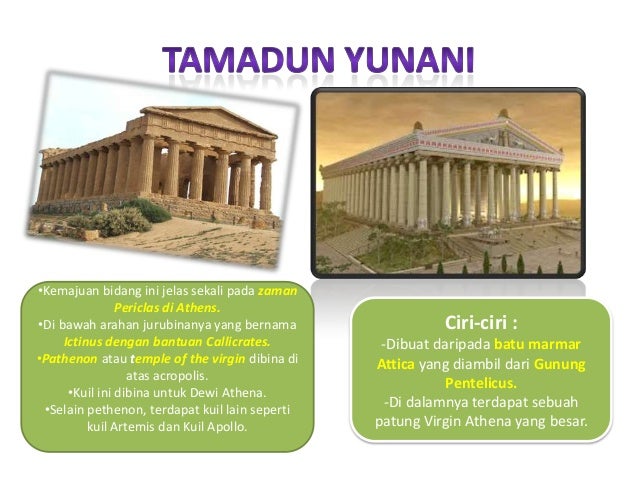 TAMADUN YUNANI

•Kemajuan bidang ini jelas sekali pada zaman Periclas di Athens.
•Di bawah arahan jurubinanya yang bernama Ictinus dengan bantuan Callicrates.
•Pathenon atau temple of the virgin dibina di atas acropolis.
•Kuil ini dibina untuk Dewi Athena.
•Selain pethenon, terdapat kuil lain seperti kuil Artemis dan Kuil Apollo.

Ciri-ciri :
-Dibuat daripada batu marmar Attica yang diambil dari Gunung Pentelicus.
-Di dalamnya terdapat sebuah patung Virgin Athena yang besar.